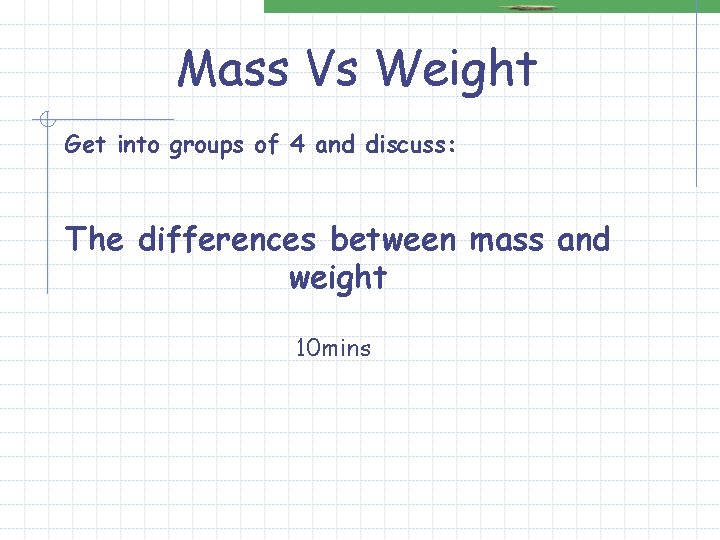 Mass Vs Weight

Get into groups of 4 and discuss:

The differences between mass and weight

10mins